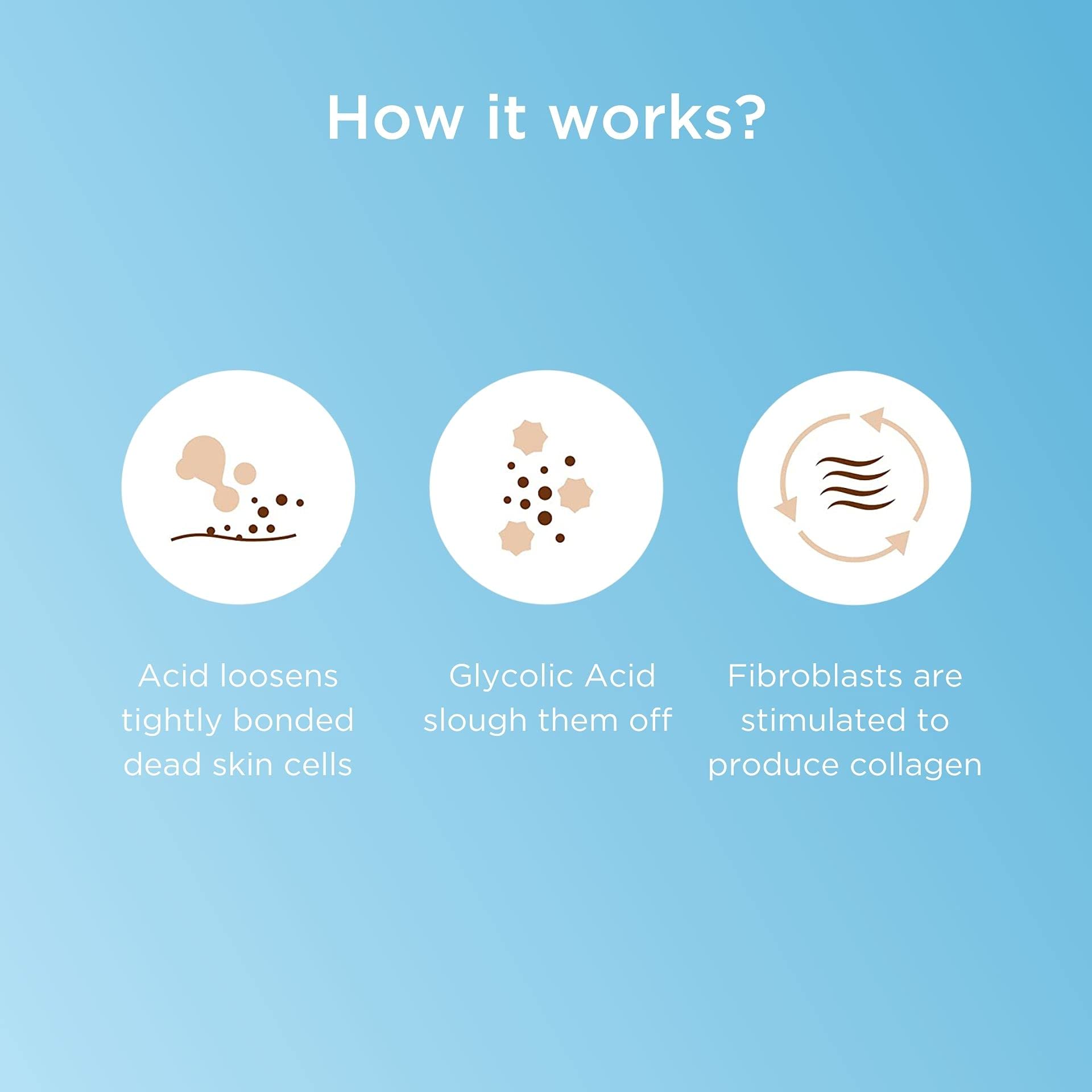 How it works?

Acid loosens tightly bonded dead skin cells

Glycolic Acid slough them off

Fibroblasts are stimulated to produce collagen